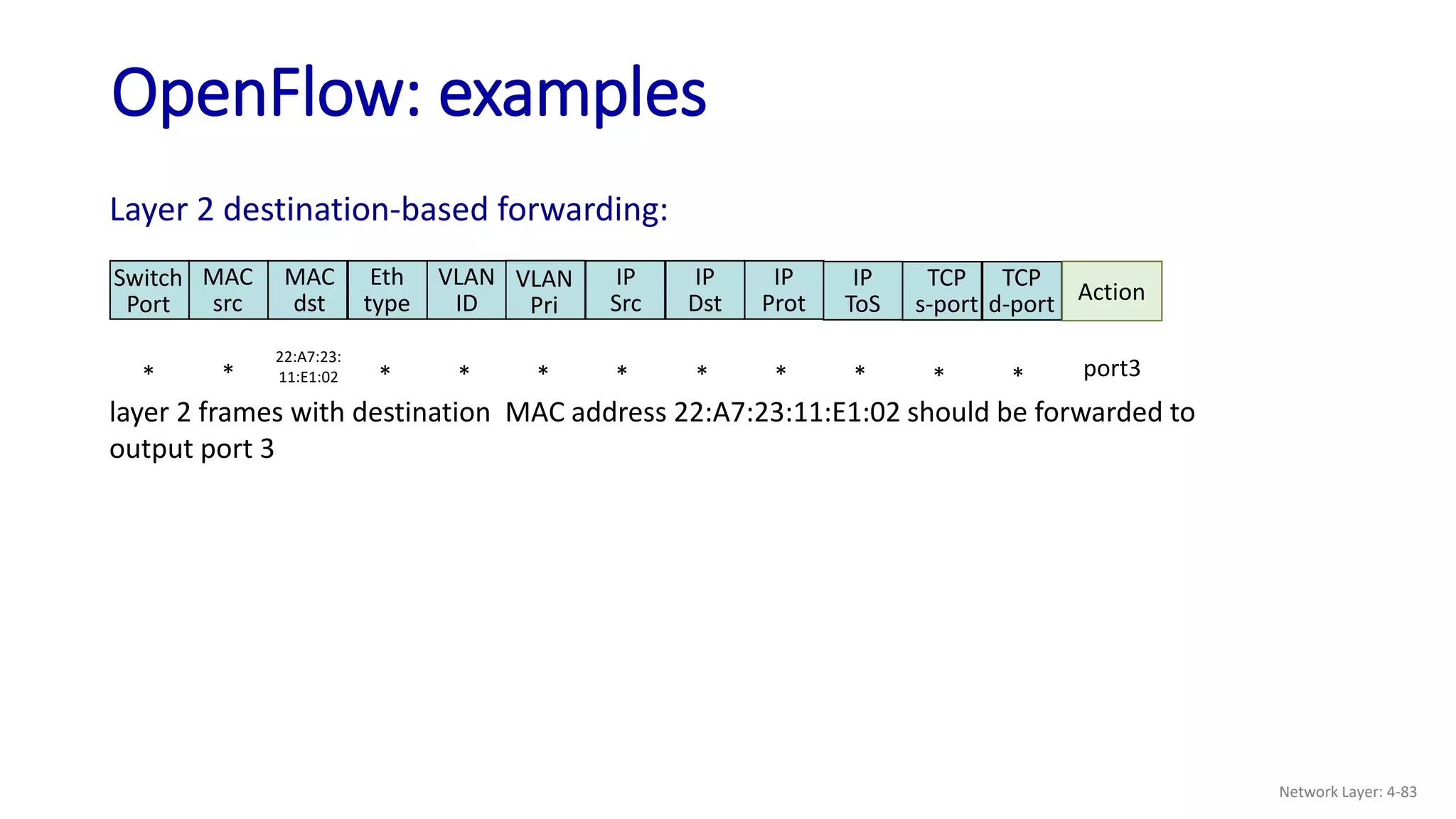 OpenFlow: examples

Layer 2 destination-based forwarding:

| Switch Port | MAC src | MAC dst | Eth type | VLAN ID | VLAN Pri | IP Src | IP Dst | IP Prot | IP ToS | TCP s-port | TCP d-port | Action |
|---|---|---|---|---|---|---|---|---|---|---|---|---|
| * | * | 22:A7:23: 11:E1:02 | * | * | * | * | * | * | * | * | * | port3 |

layer 2 frames with destination MAC address 22:A7:23:11:E1:02 should be forwarded to output port 3

Network Layer: 4-83